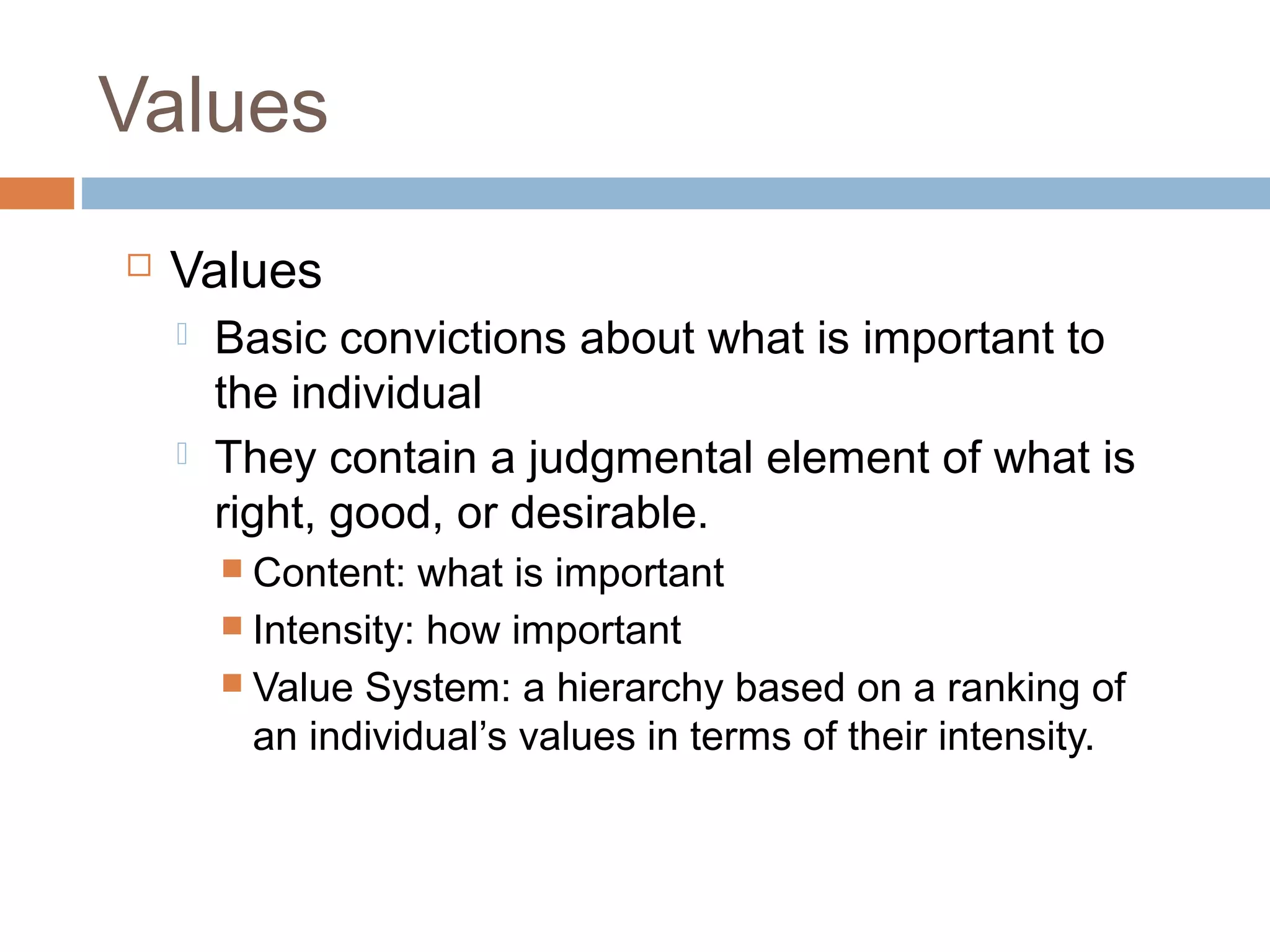 Values

Values

Basic convictions about what is important to the individual

They contain a judgmental element of what is right, good, or desirable.

Content: what is important

Intensity: how important

Value System: a hierarchy based on a ranking of an individual’s values in terms of their intensity.